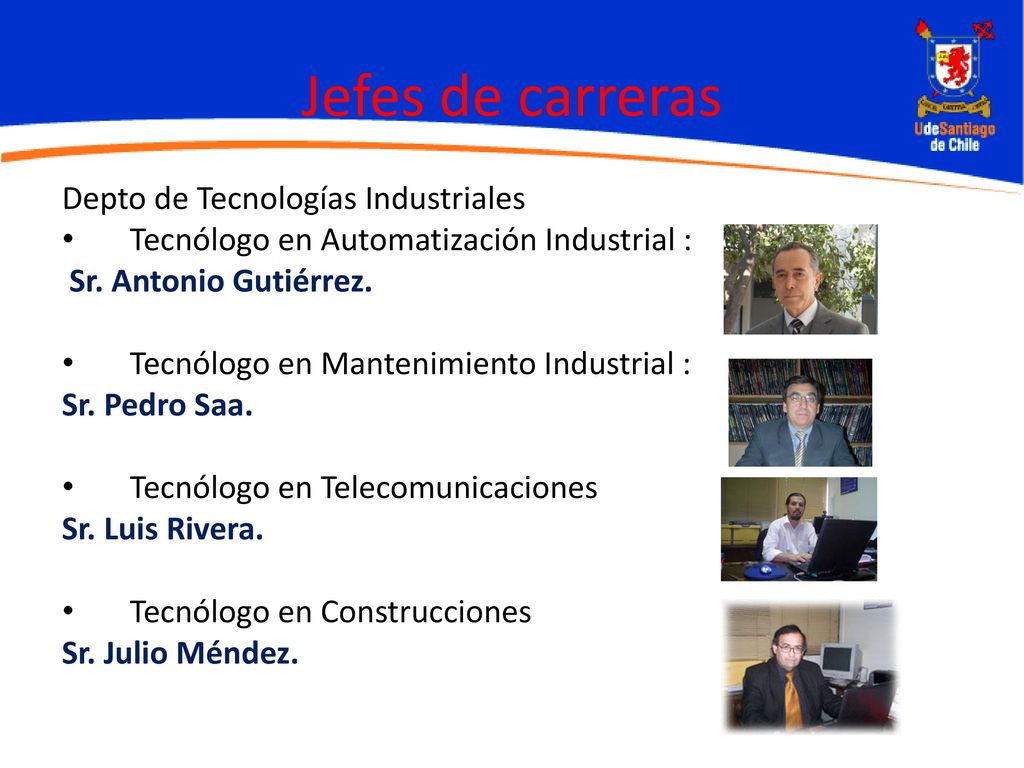 Jefes de carreras

UdeSantiago de Chile

Depto de Tecnologías Industriales

• Tecnólogo en Automatización Industrial :
Sr. Antonio Gutiérrez.

• Tecnólogo en Mantenimiento Industrial :
Sr. Pedro Saa.

• Tecnólogo en Telecomunicaciones
Sr. Luis Rivera.

• Tecnólogo en Construcciones
Sr. Julio Méndez.